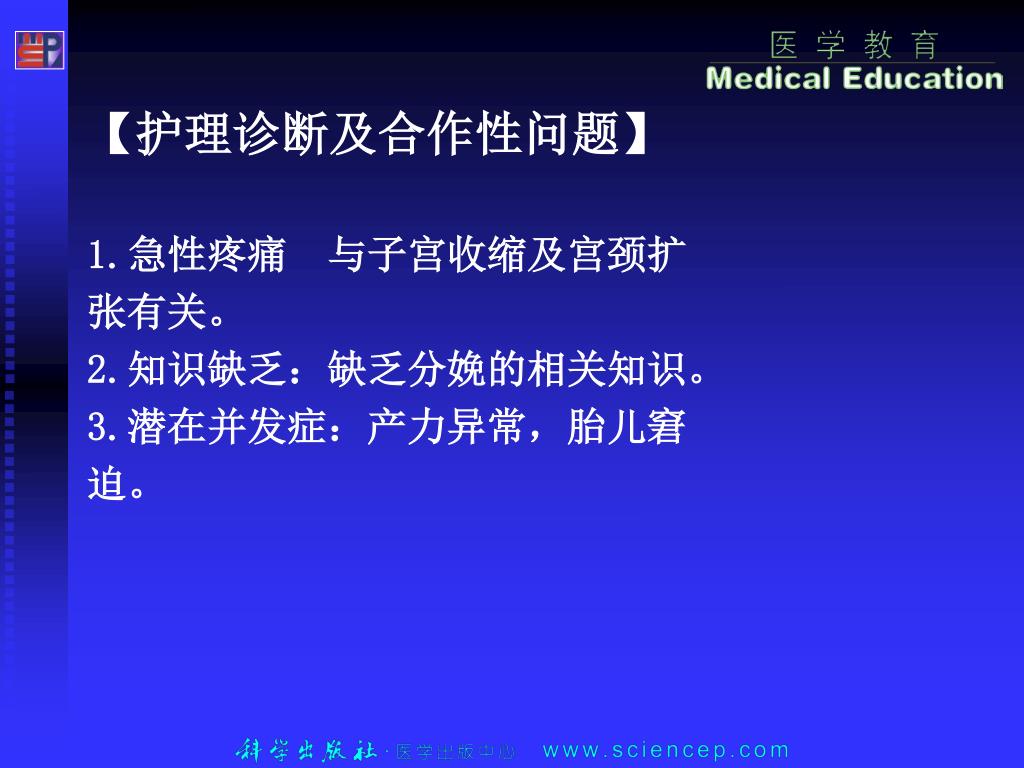 医 学 教 育
Medical Education

【护理诊断及合作性问题】

1.急性疼痛　与子宫收缩及宫颈扩张有关。
2.知识缺乏：缺乏分娩的相关知识。
3.潜在并发症：产力异常，胎儿窘迫。

科学出版社·医学出版中心　www.sciencep.com